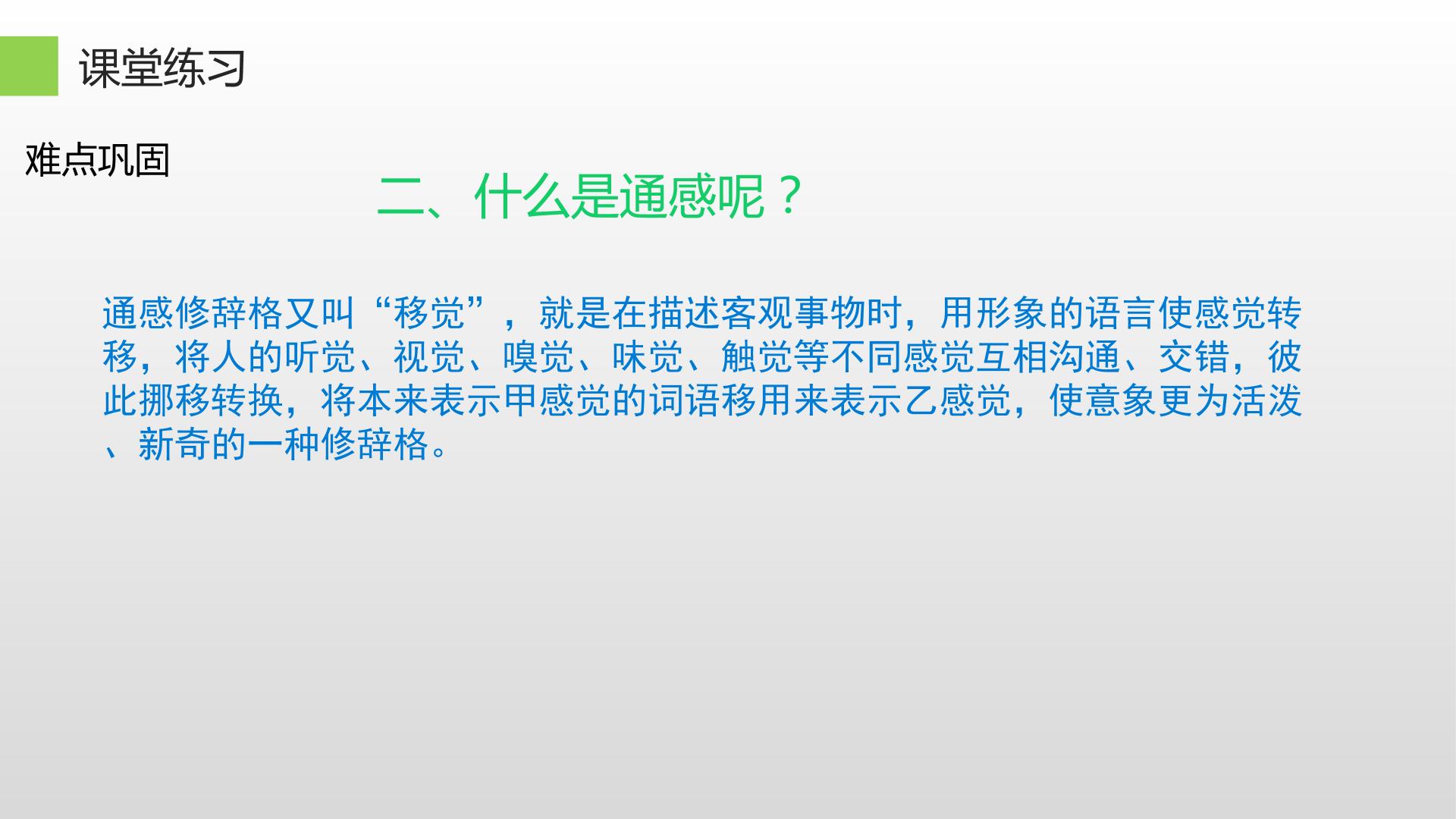 课堂练习

难点巩固

二、什么是通感呢？

通感修辞格又叫“移觉”，就是在描述客观事物时，用形象的语言使感觉转移，将人的听觉、视觉、嗅觉、味觉、触觉等不同感觉互相沟通、交错，彼此挪移转换，将本来表示甲感觉的词语移用来表示乙感觉，使意象更为活泼、新奇的一种修辞格。